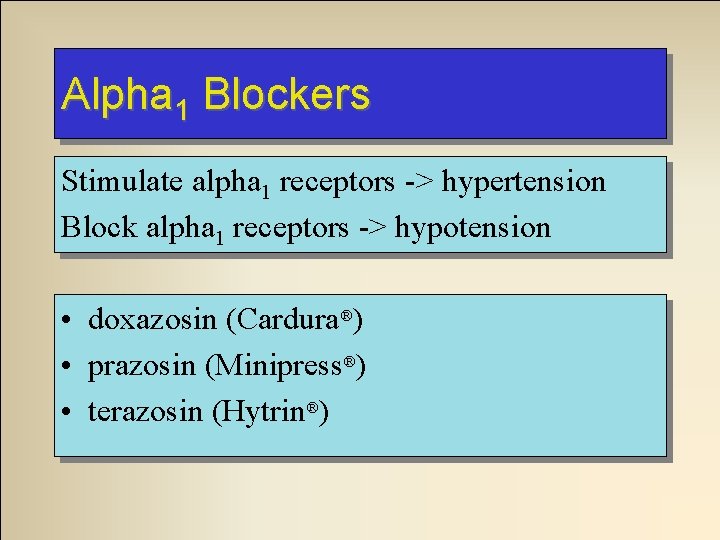 Alpha$_1$ Blockers

Stimulate alpha$_1$ receptors -> hypertension
Block alpha$_1$ receptors -> hypotension

• doxazosin (Cardura®)
• prazosin (Minipress®)
• terazosin (Hytrin®)